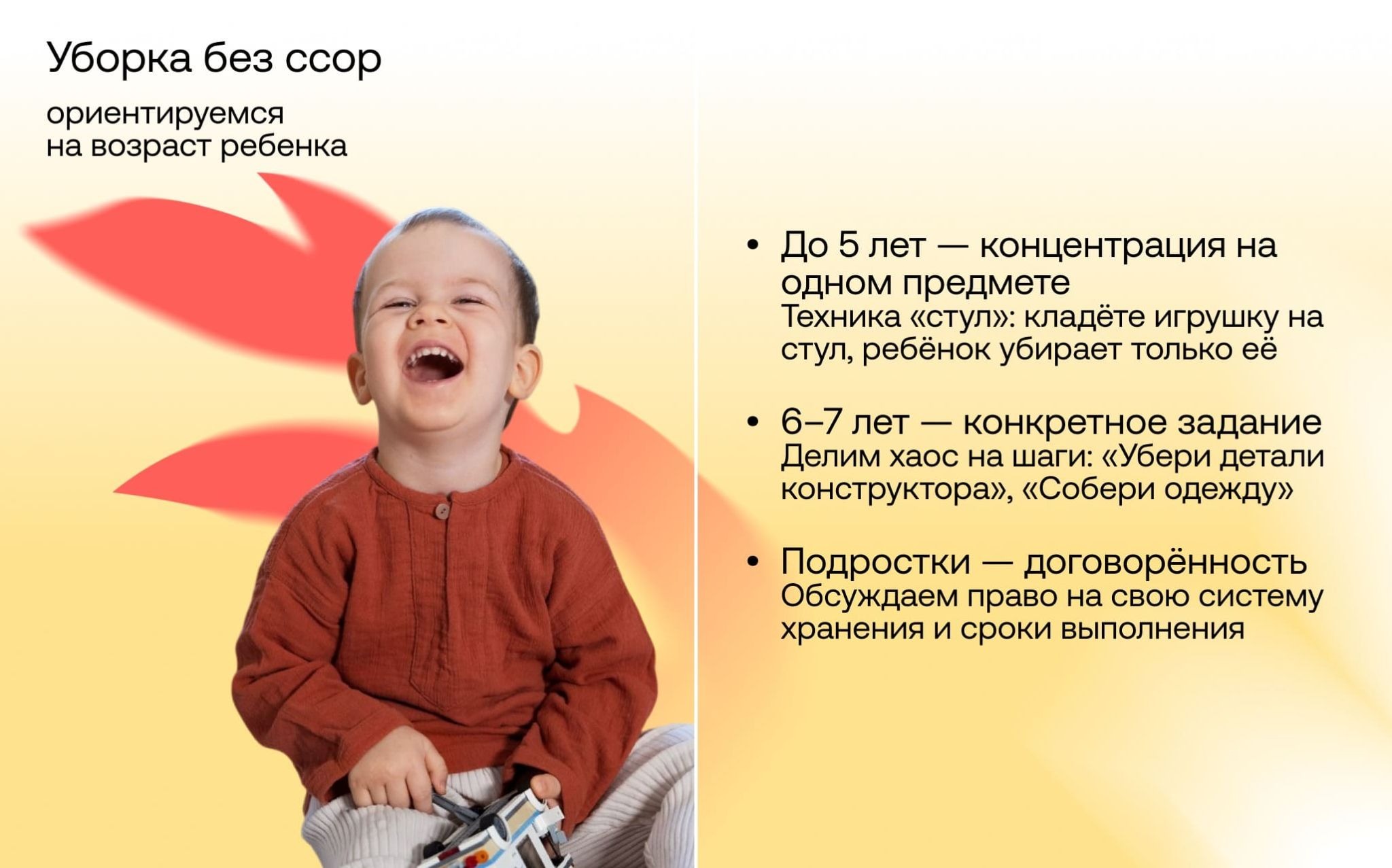 Уборка без ссор

ориентируемся на возраст ребенка

• До 5 лет — концентрация на одном предмете
Техника «стул»: кладёте игрушку на стул, ребёнок убирает только её

• 6–7 лет — конкретное задание
Делим хаос на шаги: «Убери детали конструктора», «Собери одежду»

• Подростки — договорённость
Обсуждаем право на свою систему хранения и сроки выполнения